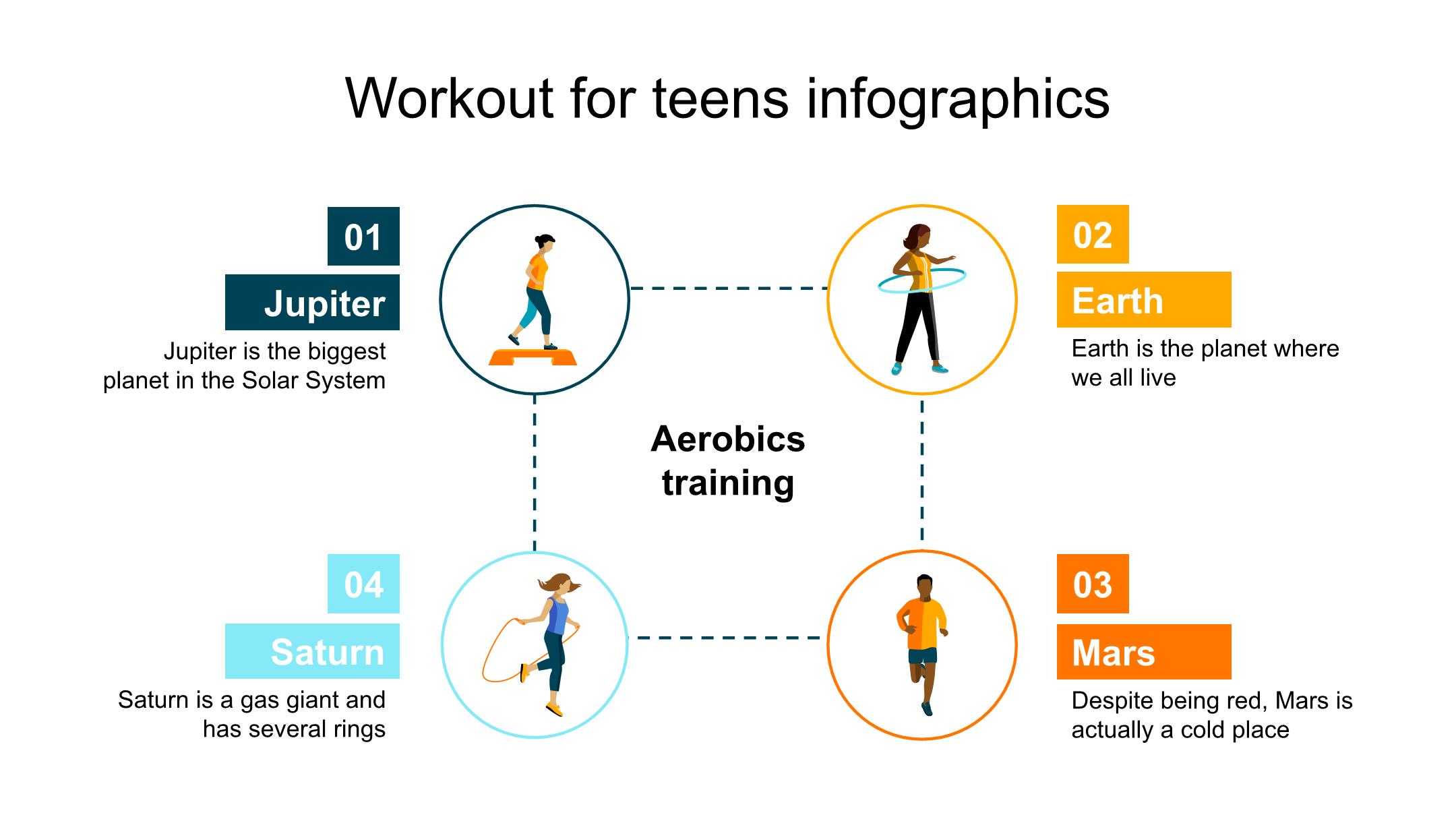 Workout for teens infographics

01

Jupiter

Jupiter is the biggest planet in the Solar System

02

Earth

Earth is the planet where we all live

Aerobics training

04

Saturn

Saturn is a gas giant and has several rings

03

Mars

Despite being red, Mars is actually a cold place